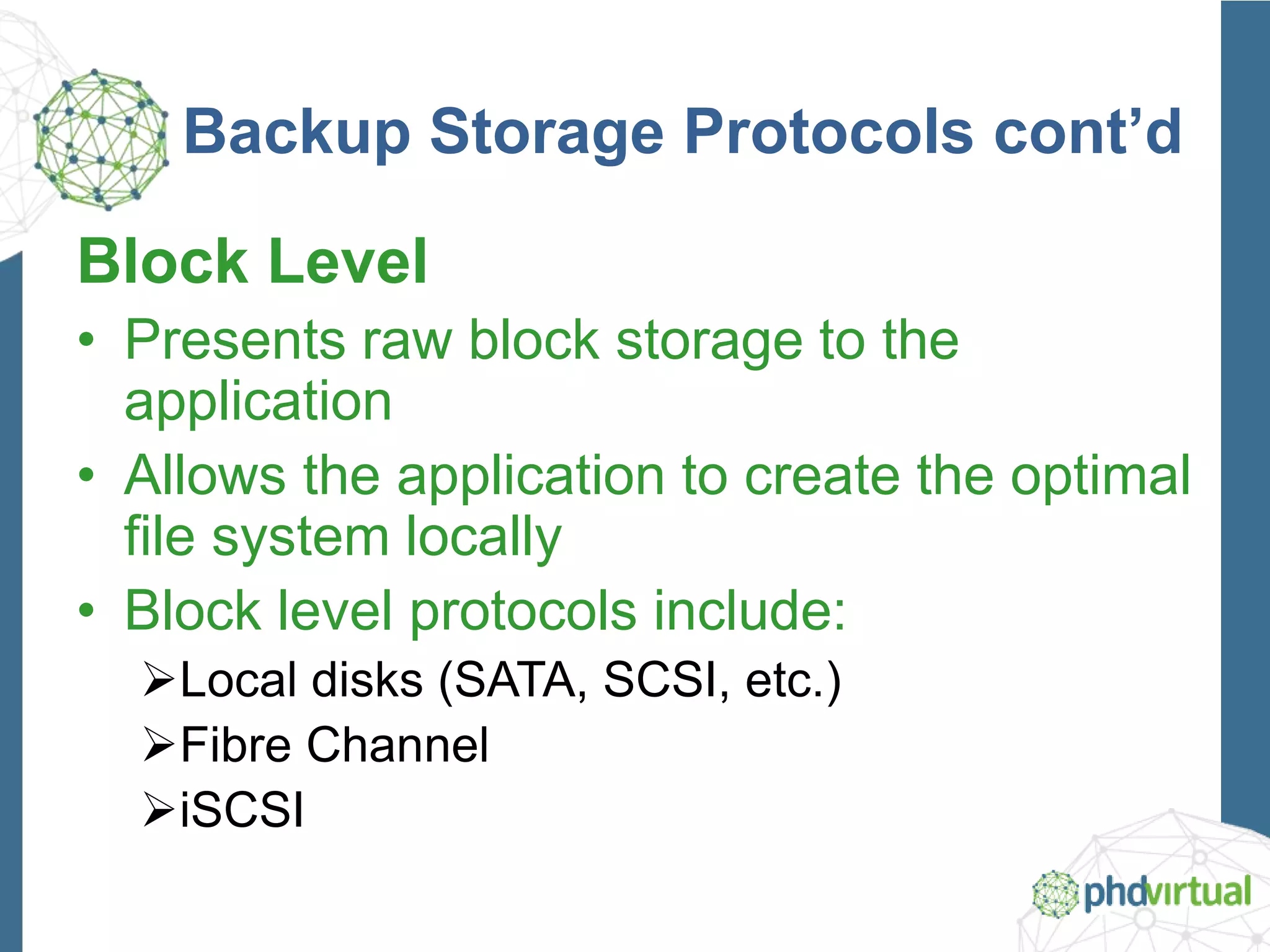 Backup Storage Protocols cont’d

Block Level

• Presents raw block storage to the application
• Allows the application to create the optimal file system locally
• Block level protocols include:
➢Local disks (SATA, SCSI, etc.)
➢Fibre Channel
➢iSCSI

phdvirtual